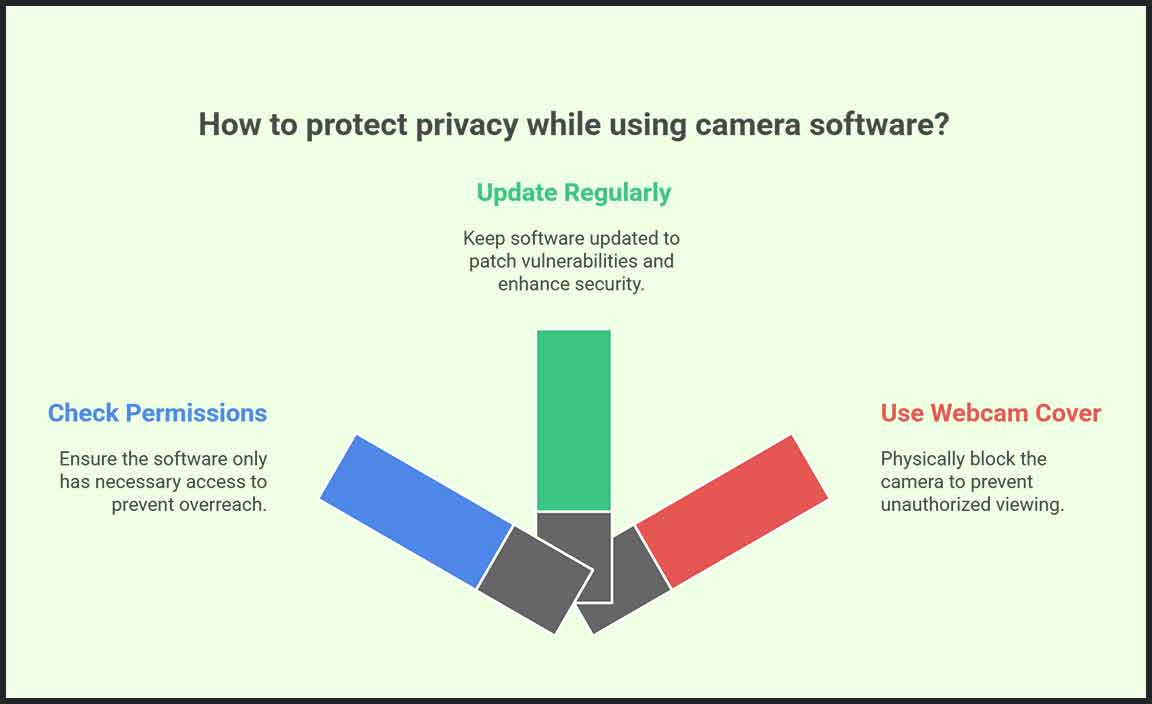 How to protect privacy while using camera software?

Update Regularly

Keep software updated to patch vulnerabilities and enhance security.

Check Permissions

Ensure the software only has necessary access to prevent overreach.

Use Webcam Cover

Physically block the camera to prevent unauthorized viewing.